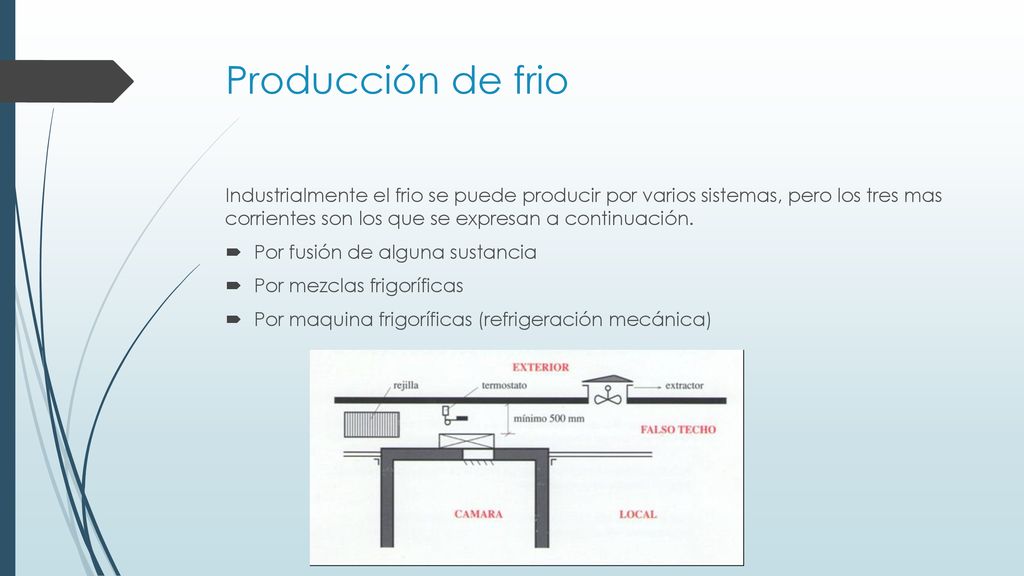 Producción de frio

Industrialmente el frio se puede producir por varios sistemas, pero los tres mas corrientes son los que se expresan a continuación.

Por fusión de alguna sustancia

Por mezclas frigoríficas

Por maquina frigoríficas (refrigeración mecánica)

EXTERIOR
rejilla
termostato
extractor
mínimo 500 mm
FALSO TECHO
CAMARA
LOCAL